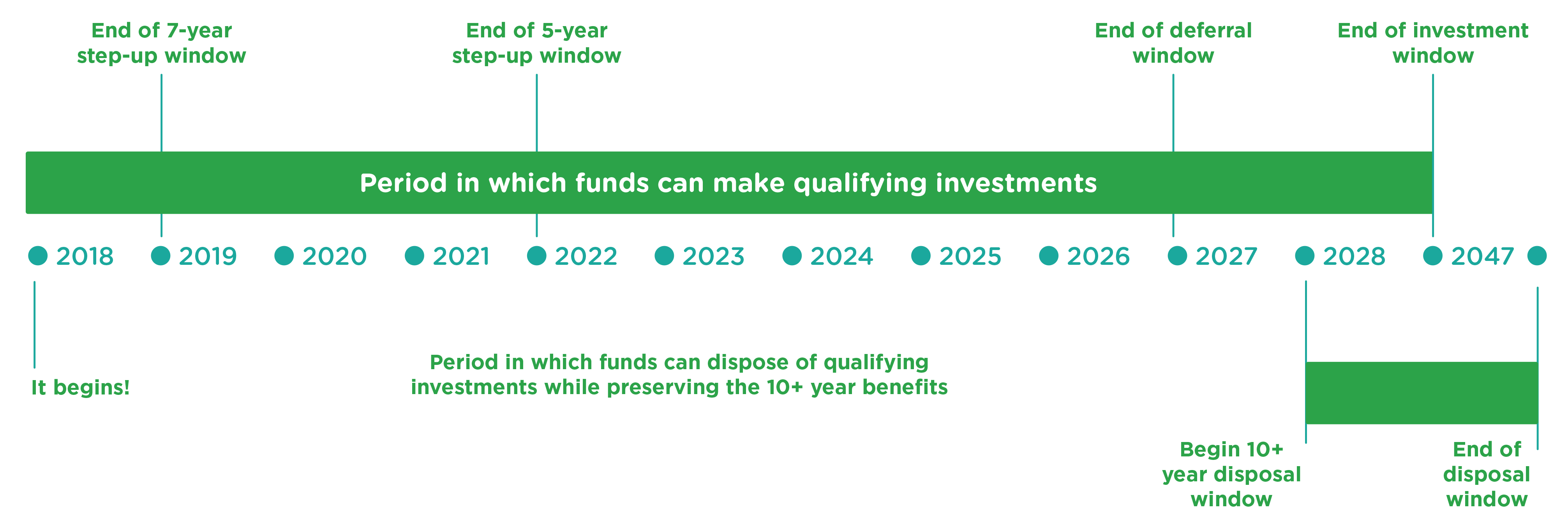 End of 7-year step-up window

End of 5-year step-up window

End of deferral window

End of investment window

Period in which funds can make qualifying investments

2018 2019 2020 2021 2022 2023 2024 2025 2026 2027 2028 2047

It begins!

Period in which funds can dispose of qualifying investments while preserving the 10+ year benefits

Begin 10+ year disposal window

End of disposal window